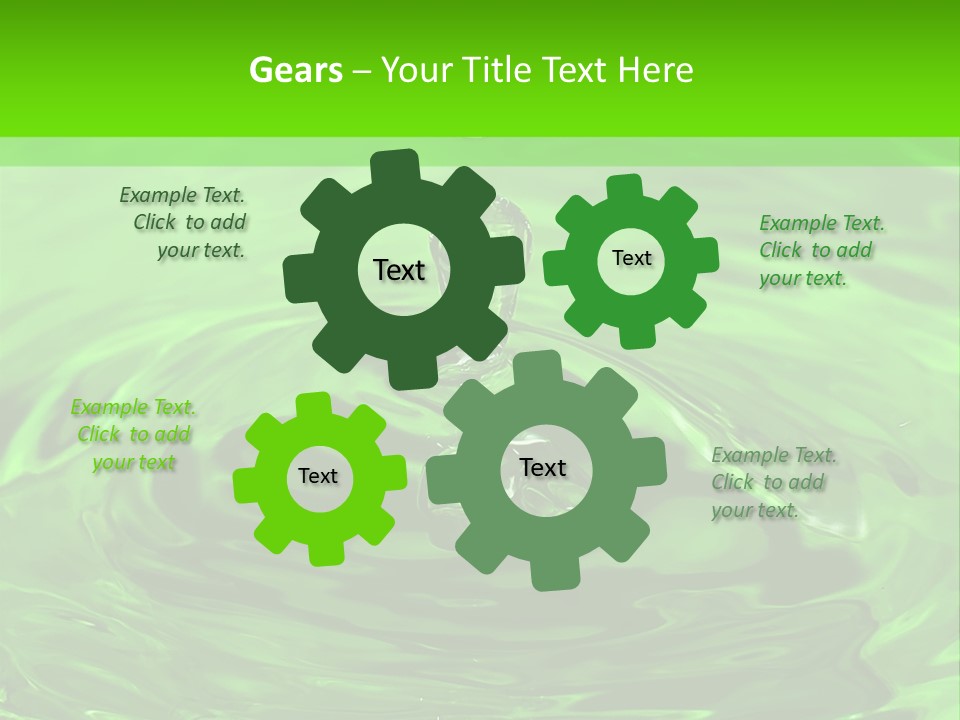 Gears – Your Title Text Here

Example Text. Click to add your text.

Text

Text

Example Text. Click to add your text.

Example Text. Click to add your text

Text

Text

Example Text. Click to add your text.